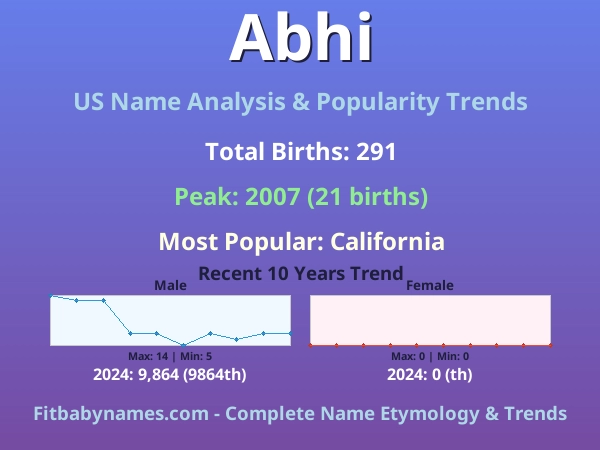 Abhi

US Name Analysis & Popularity Trends

Total Births: 291

Peak: 2007 (21 births)

Most Popular: California

Recent 10 Years Trend

Male

Max: 14 | Min: 5

2024: 9,864 (9864th)

Female

Max: 0 | Min: 0

2024: 0 (th)

Fitbabynames.com - Complete Name Etymology & Trends